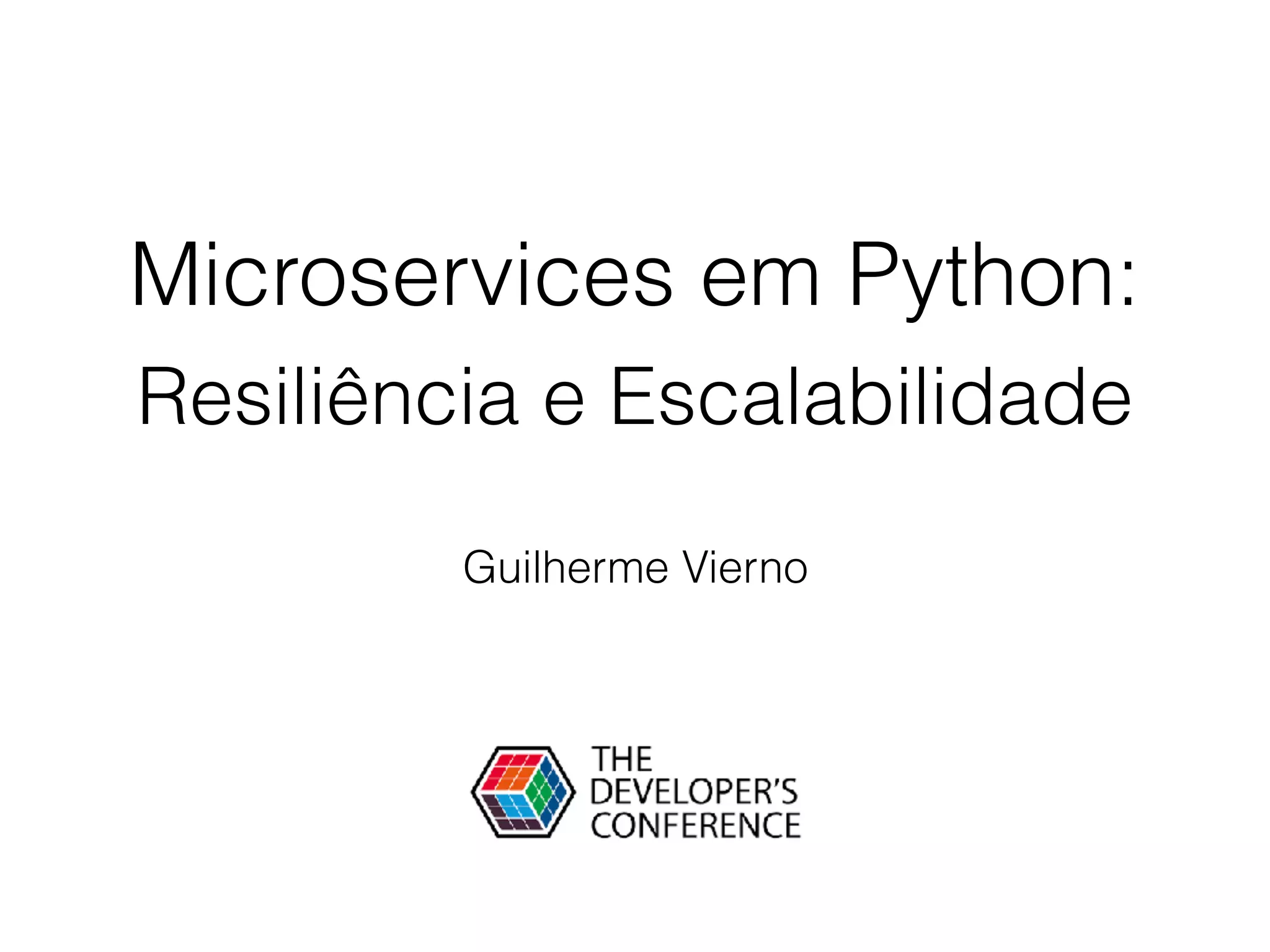 Microservices em Python:
Resiliência e Escalabilidade

Guilherme Vierno

THE
DEVELOPER'S
CONFERENCE